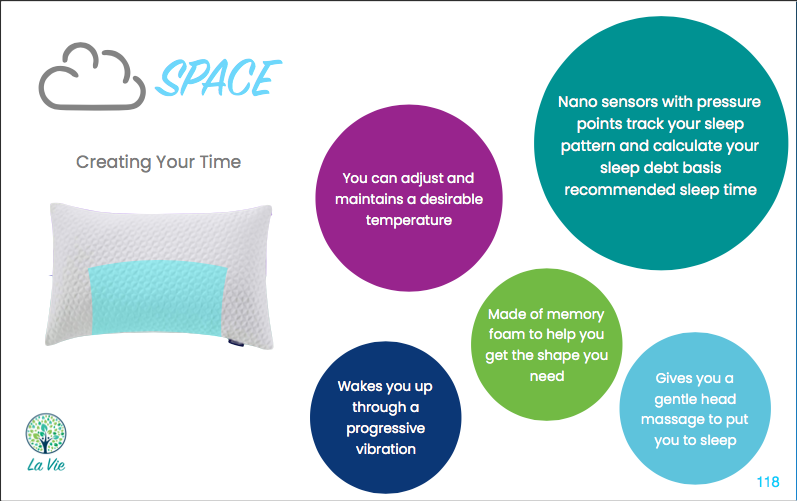 SPACE

Creating Your Time

You can adjust and maintains a desirable temperature

Nano sensors with pressure points track your sleep pattern and calculate your sleep debt basis recommended sleep time

Made of memory foam to help you get the shape you need

Wakes you up through a progressive vibration

Gives you a gentle head massage to put you to sleep

La Vie

118